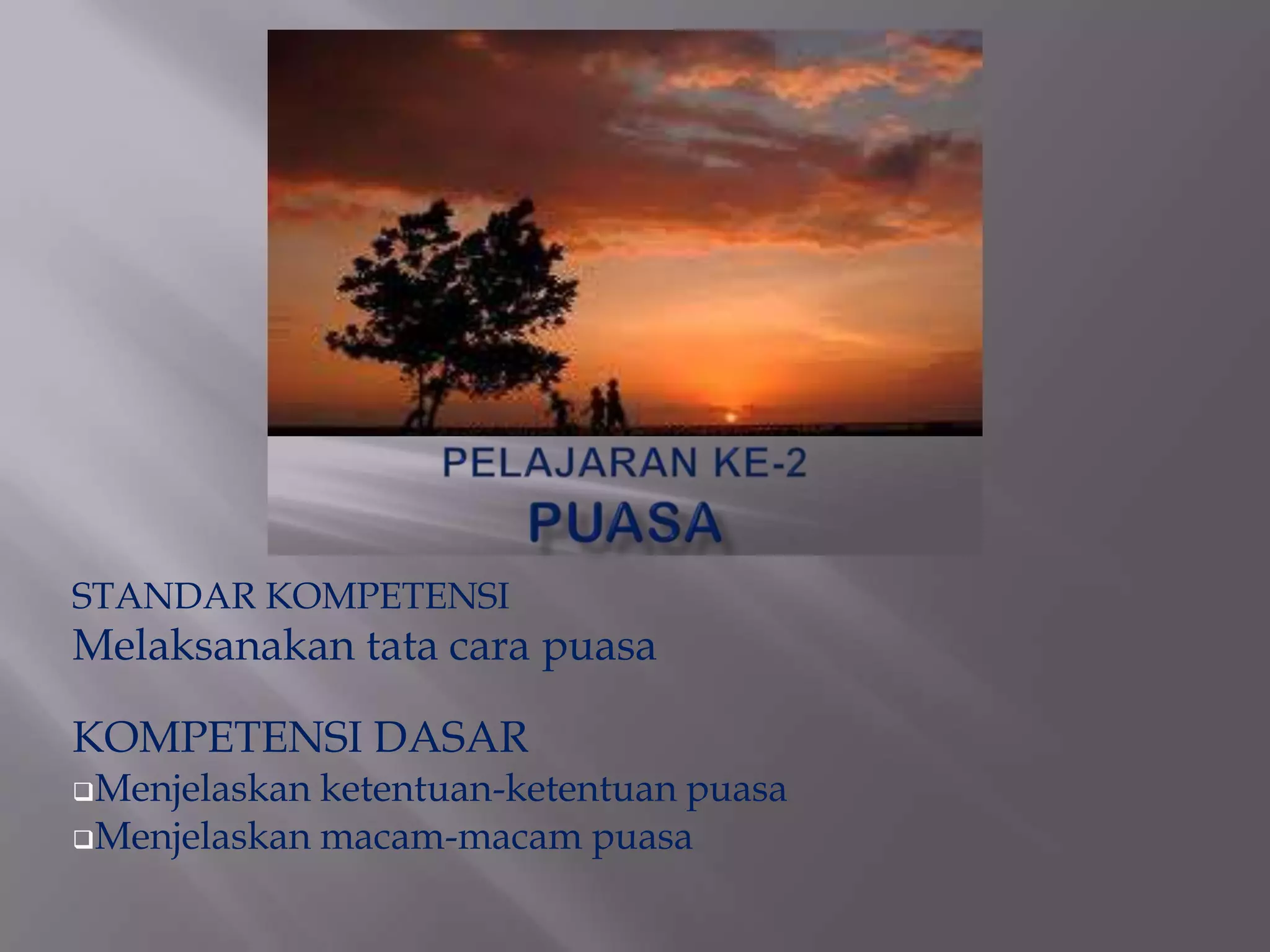 PELAJARAN KE-2
PUASA

STANDAR KOMPETENSI
Melaksanakan tata cara puasa

KOMPETENSI DASAR
❑Menjelaskan ketentuan-ketentuan puasa
❑Menjelaskan macam-macam puasa